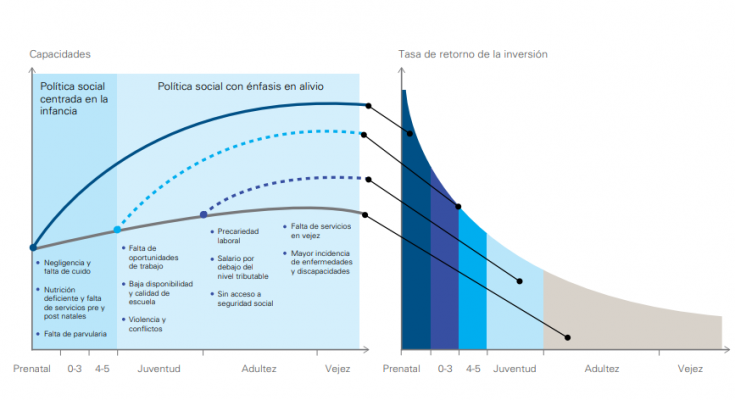 Capacidades

Política social centrada en la infancia

Política social con énfasis en alivio

• Negligencia y falta de cuido
• Nutrición deficiente y falta de servicios pre y post natales
• Falta de parvularia

• Falta de oportunidades de trabajo
• Baja disponibilidad y calidad de escuela
• Violencia y conflictos

• Precariedad laboral
• Salario por debajo del nivel tributable
• Sin acceso a seguridad social

• Falta de servicios en vejez
• Mayor incidencia de enfermedades y discapacidades

Prenatal 0-3 4-5 Juventud Adultez Vejez

Tasa de retorno de la inversión

Prenatal 0-3 4-5 Juventud Adultez Vejez